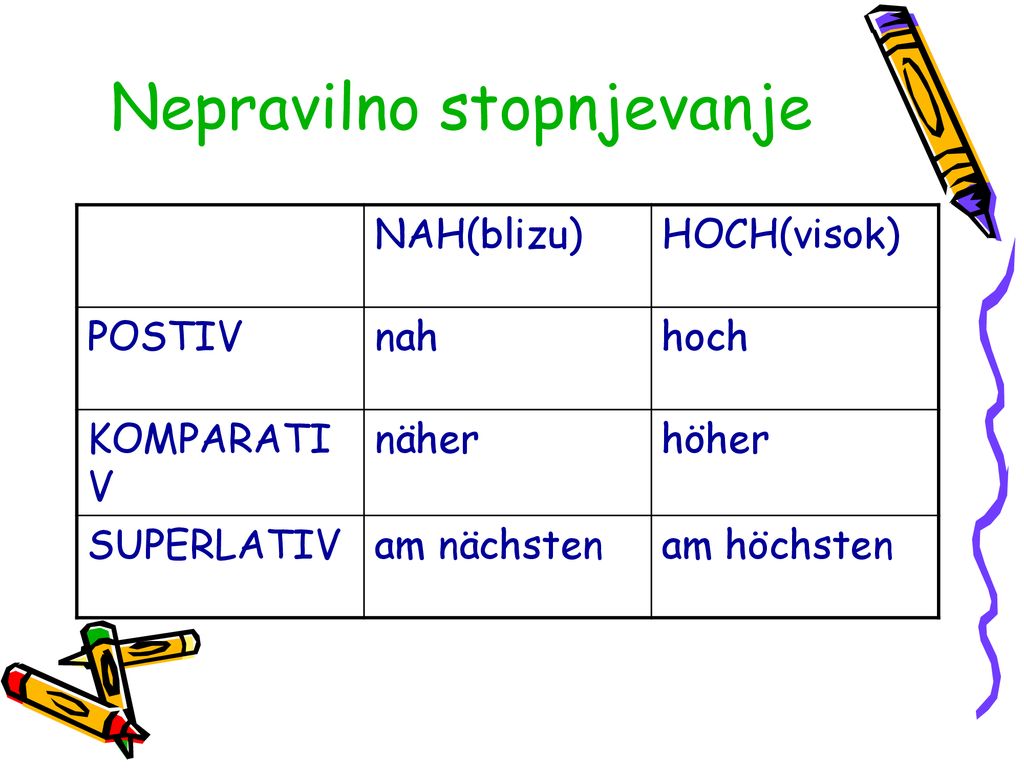 Nepravilno stopnjevanje

| | NAH(blizu) | HOCH(visok) |
|---|---|---|
| POSTIV | nah | hoch |
| KOMPARATIV | näher | höher |
| SUPERLATIV | am nächsten | am höchsten |